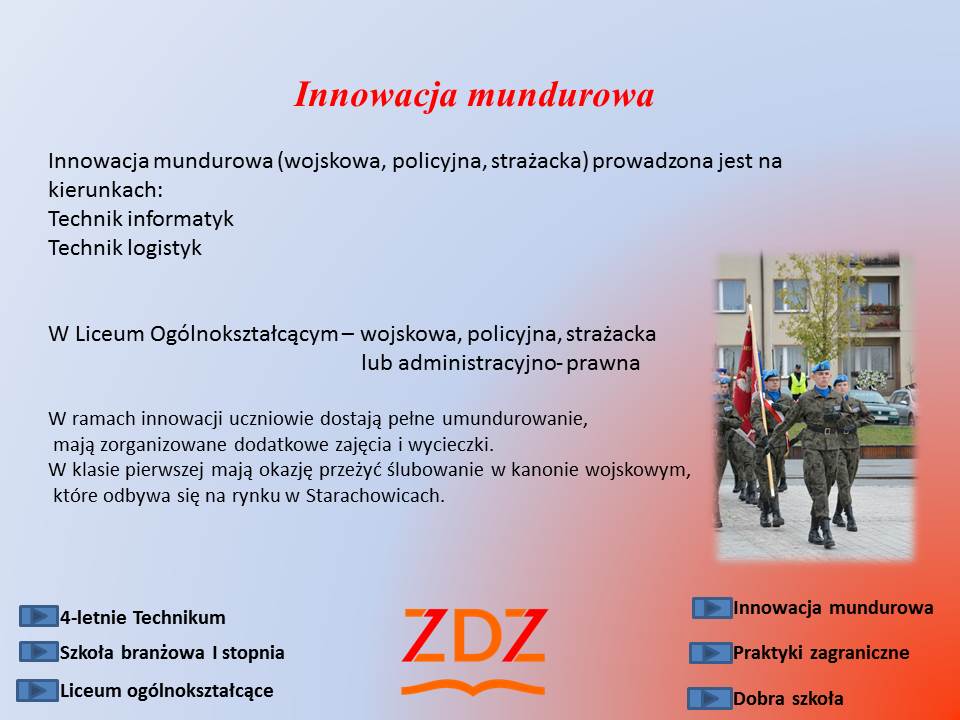 Innowacja mundurowa

Innowacja mundurowa (wojskowa, policyjna, strażacka) prowadzona jest na kierunkach:
Technik informatyk
Technik logistyk

W Liceum Ogólnokształcącym – wojskowa, policyjna, strażacka
lub administracyjno- prawna

W ramach innowacji uczniowie dostają pełne umundurowanie,
mają zorganizowane dodatkowe zajęcia i wycieczki.
W klasie pierwszej mają okazję przeżyć ślubowanie w kanonie wojskowym,
które odbywa się na rynku w Starachowicach.

4-letnie Technikum
Szkoła branżowa I stopnia
Liceum ogólnokształcące

ZDZ

Innowacja mundurowa
Praktyki zagraniczne
Dobra szkoła